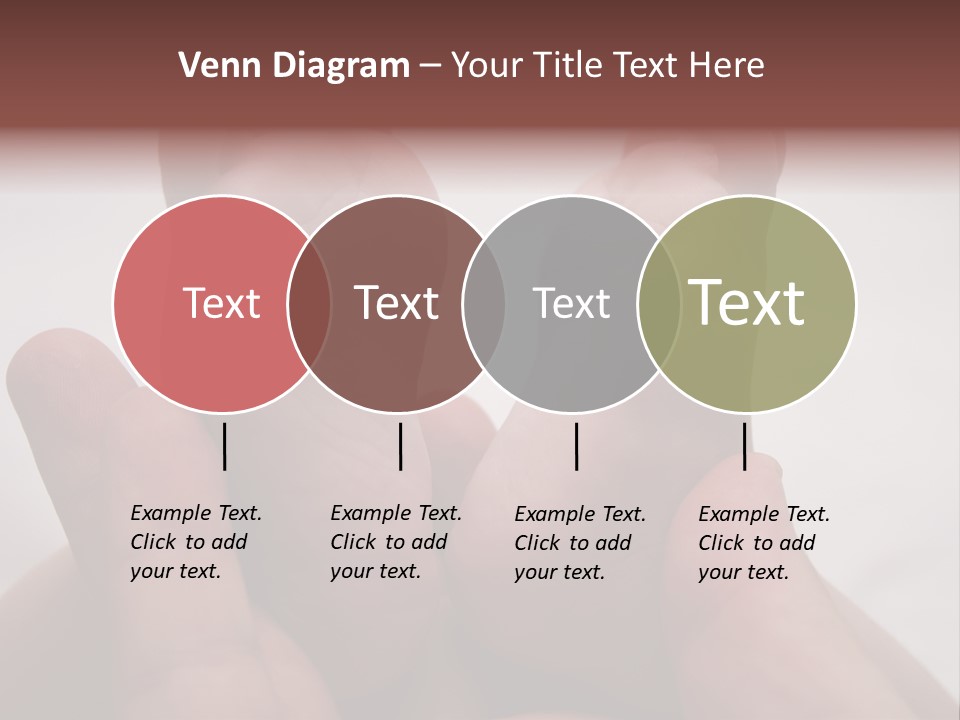 Venn Diagram – Your Title Text Here

Text

Text

Text

Text

Example Text. Click to add your text.

Example Text. Click to add your text.

Example Text. Click to add your text.

Example Text. Click to add your text.